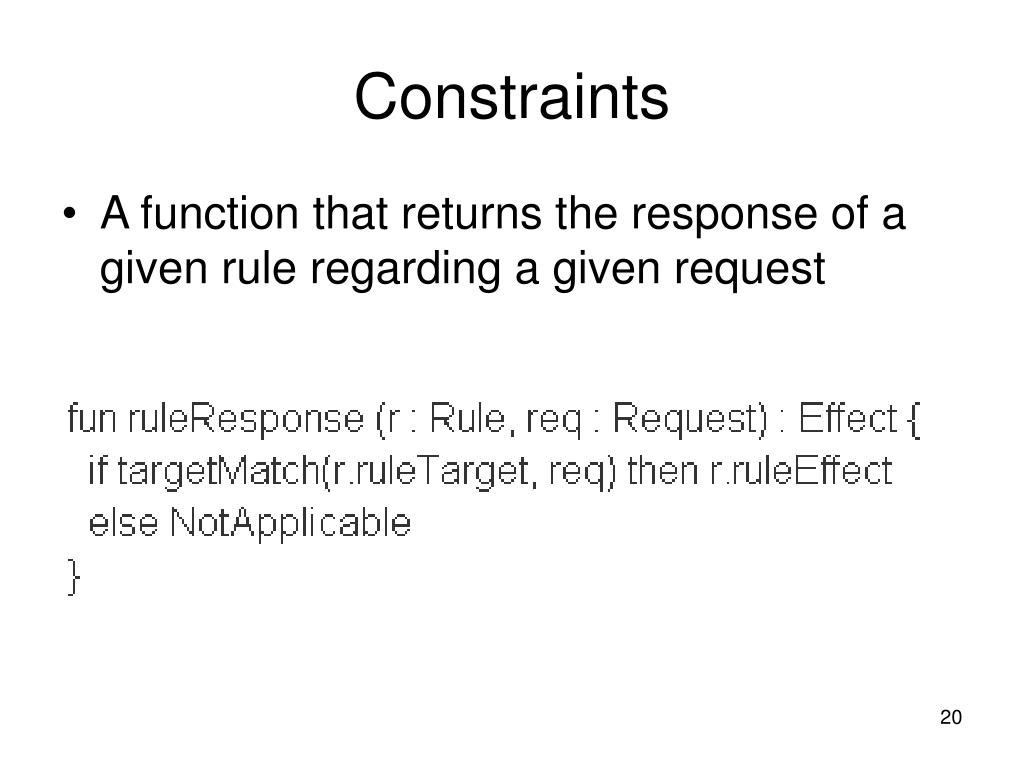 Constraints

• A function that returns the response of a given rule regarding a given request

fun ruleResponse (r : Rule, req : Request) : Effect {
  if targetMatch(r.ruleTarget, req) then r.ruleEffect
  else NotApplicable
}

20